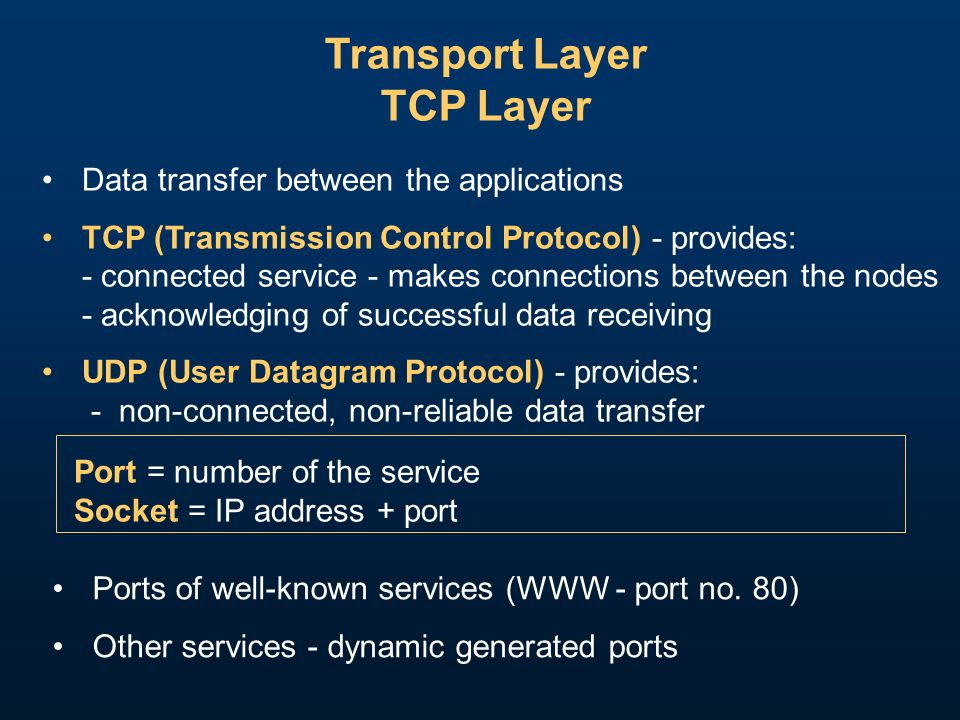 Transport Layer
TCP Layer

• Data transfer between the applications

• TCP (Transmission Control Protocol) - provides:
- connected service - makes connections between the nodes
- acknowledging of successful data receiving

• UDP (User Datagram Protocol) - provides:
- non-connected, non-reliable data transfer

Port = number of the service
Socket = IP address + port

• Ports of well-known services (WWW - port no. 80)

• Other services - dynamic generated ports